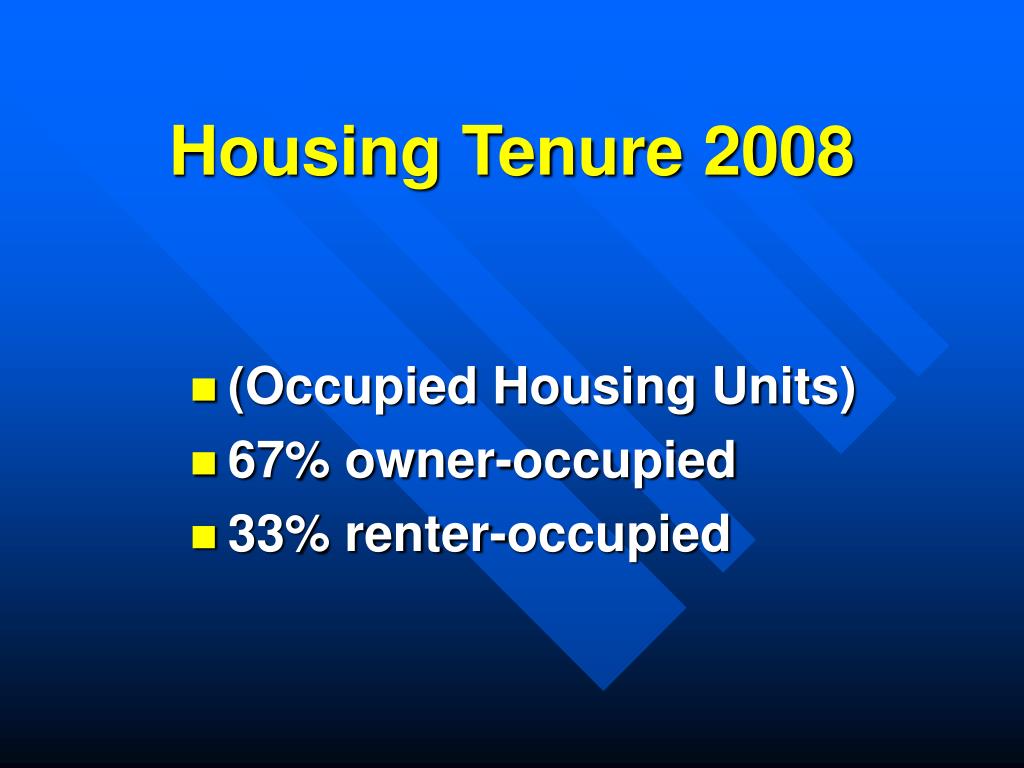 Housing Tenure 2008

- (Occupied Housing Units)
- 67% owner-occupied
- 33% renter-occupied